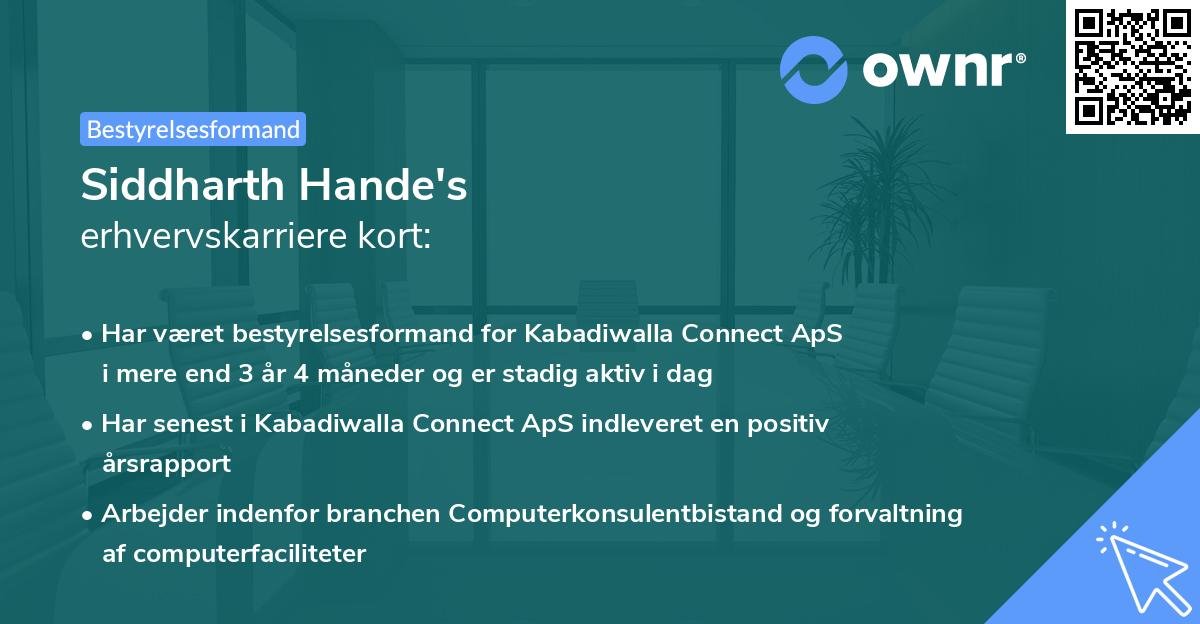 ownr®

Bestyrelsesformand

Siddharth Hande's
erhvervskarriere kort:

• Har været bestyrelsesformand for Kabadiwalla Connect ApS i mere end 3 år 4 måneder og er stadig aktiv i dag

• Har senest i Kabadiwalla Connect ApS indleveret en positiv årsrapport

• Arbejder indenfor branchen Computerkonsulentbistand og forvaltning af computerfaciliteter